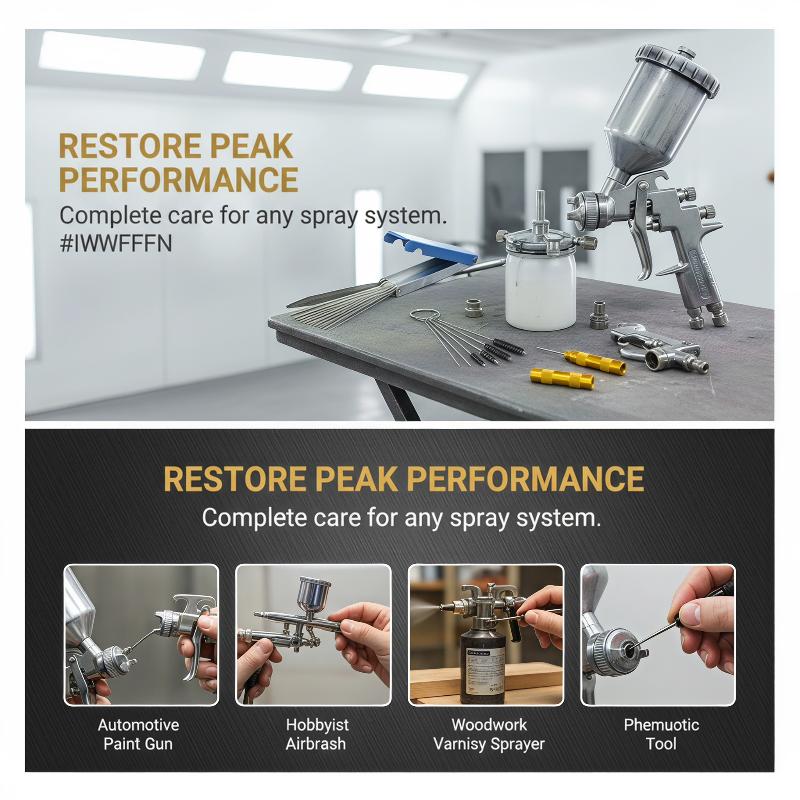 RESTORE PEAK PERFORMANCE
Complete care for any spray system.
#IWWFFFN

RESTORE PEAK PERFORMANCE
Complete care for any spray system.

Automotive Paint Gun

Hobbyist Airbrash

Woodwork Varnisy Sprayer

Phemuotic Tool